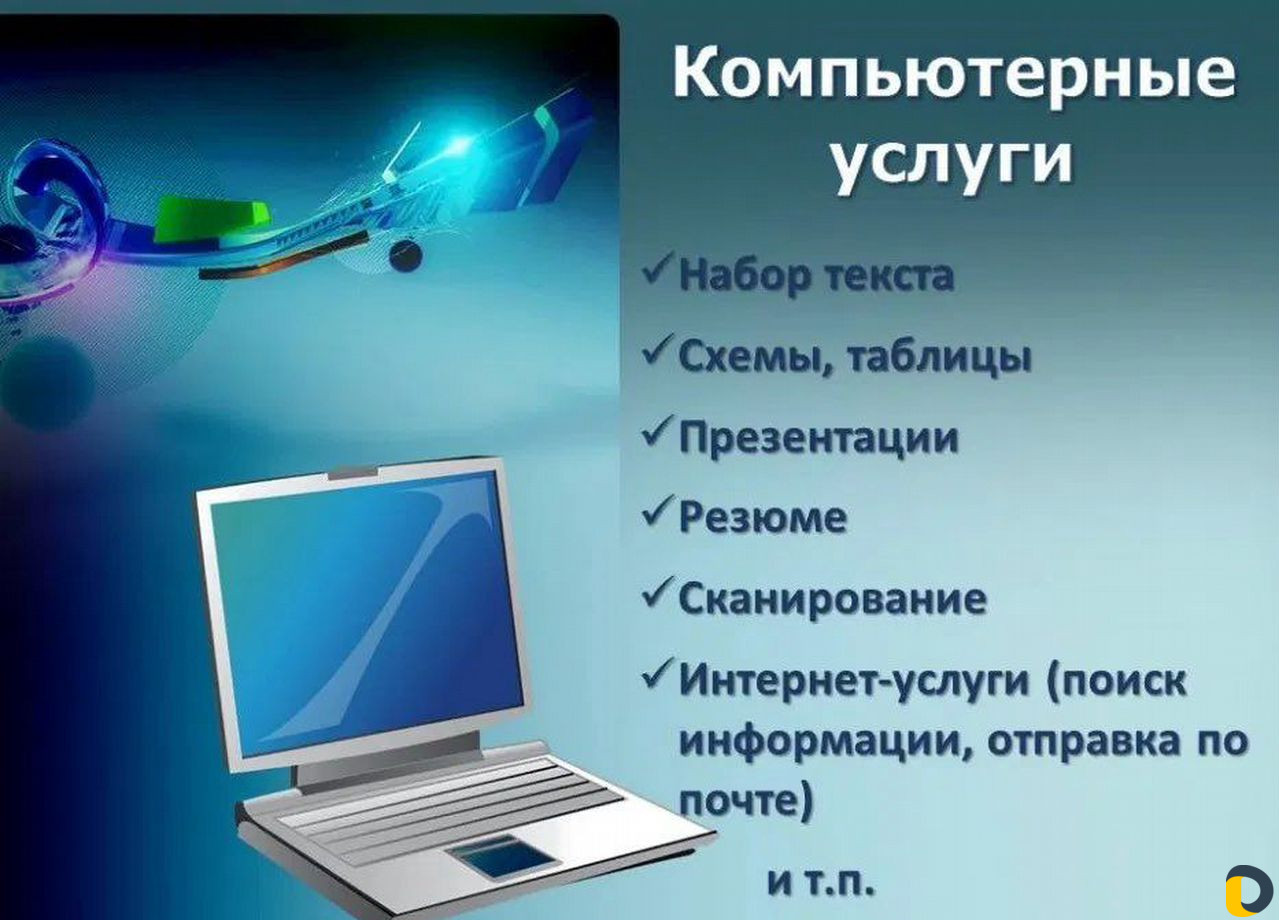 Компьютерные услуги

✓Набор текста

✓Схемы, таблицы

✓Презентации

✓Резюме

✓Сканирование

✓Интернет-услуги (поиск информации, отправка по почте)

и т.п.